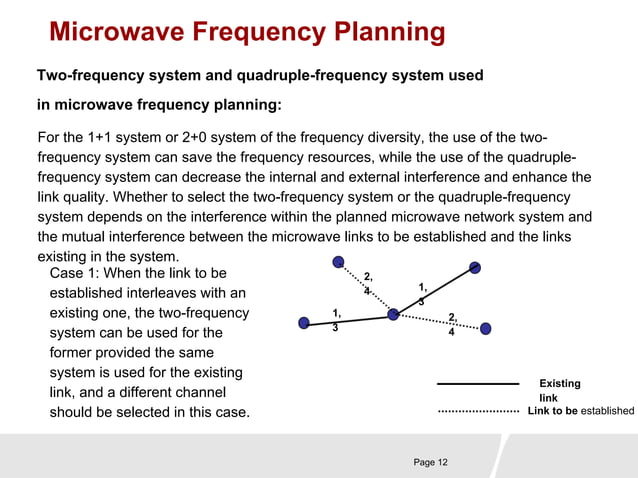 Microwave Frequency Planning

Two-frequency system and quadruple-frequency system used in microwave frequency planning:

For the 1+1 system or 2+0 system of the frequency diversity, the use of the two-frequency system can save the frequency resources, while the use of the quadruple-frequency system can decrease the internal and external interference and enhance the link quality. Whether to select the two-frequency system or the quadruple-frequency system depends on the interference within the planned microwave network system and the mutual interference between the microwave links to be established and the links existing in the system.

Case 1: When the link to be established interleaves with an existing one, the two-frequency system can be used for the former provided the same system is used for the existing link, and a different channel should be selected in this case.

2, 4

1, 3

1, 3

2, 4

Existing link

Link to be established

Page 12